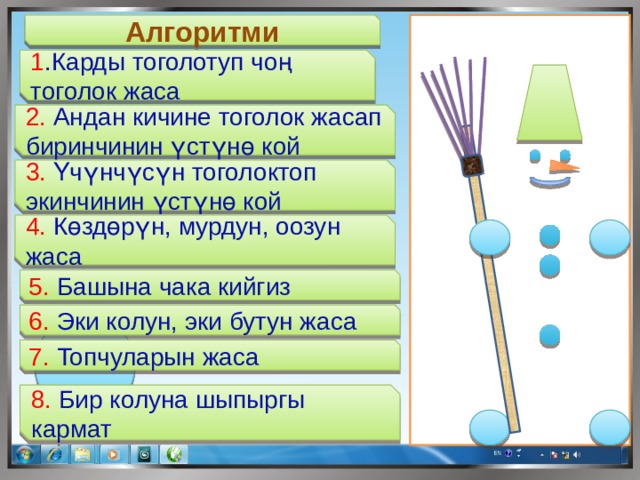 Алгоритми

1.Карды тоголотуп чоң тоголок жаса

2. Андан кичине тоголок жасап биринчинин үстүнө кой

3. Үчүнчүсүн тоголоктоп экинчинин үстүнө кой

4. Көздөрүн, мурдун, оозун жаса

5. Башына чака кийгиз

6. Эки колун, эки бутун жаса

7. Топчуларын жаса

8. Бир колуна шыпыргы кармат

EN